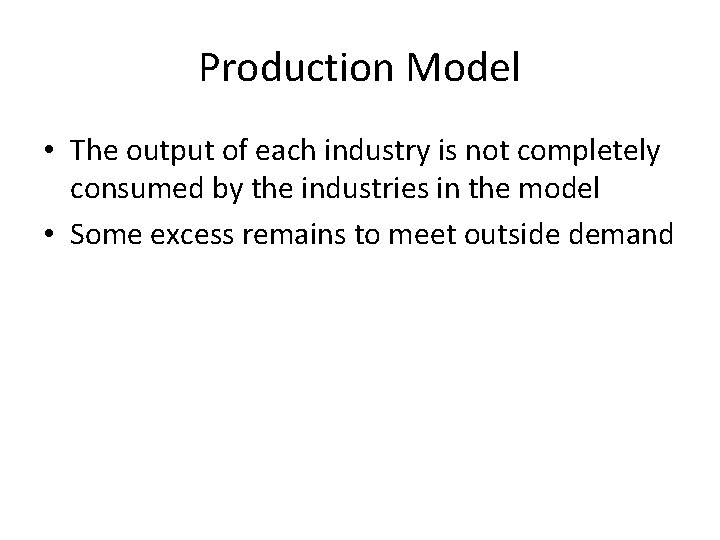 Production Model

• The output of each industry is not completely consumed by the industries in the model
• Some excess remains to meet outside demand